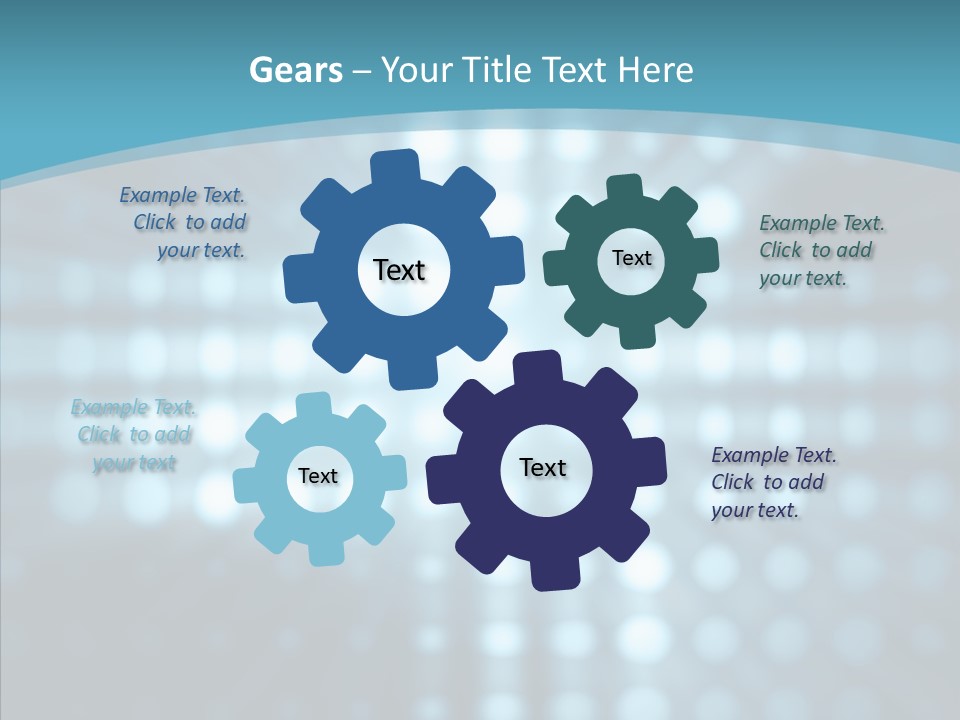 Gears – Your Title Text Here

Example Text. Click to add your text.

Text

Text

Example Text. Click to add your text.

Example Text. Click to add your text

Text

Text

Example Text. Click to add your text.